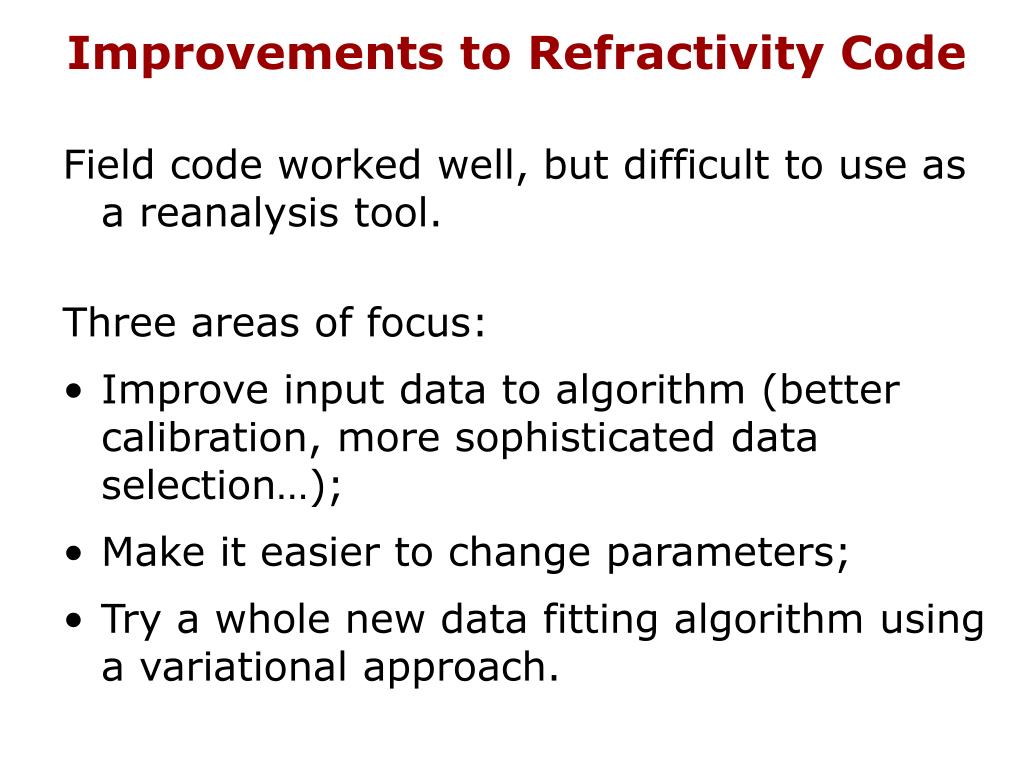 Improvements to Refractivity Code

Field code worked well, but difficult to use as a reanalysis tool.

Three areas of focus:

• Improve input data to algorithm (better calibration, more sophisticated data selection…);

• Make it easier to change parameters;

• Try a whole new data fitting algorithm using a variational approach.